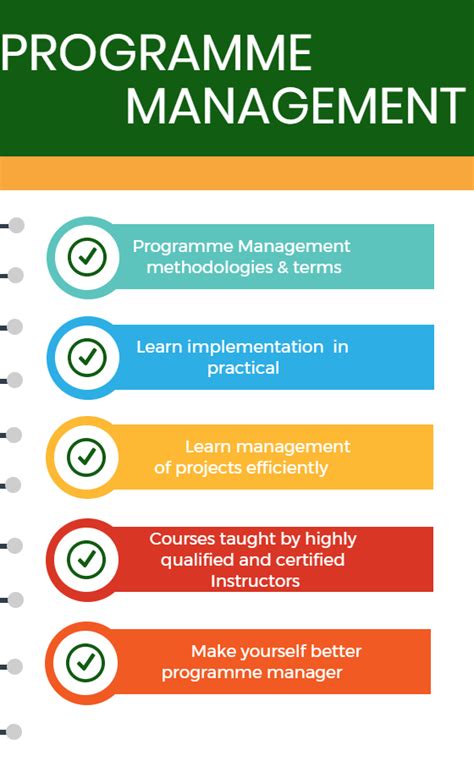 PROGRAMME MANAGEMENT

Programme Management methodologies & terms

Learn implementation in practical

Learn management of projects efficiently

Courses taught by highly qualified and certified Instructors

Make yourself better programme manager